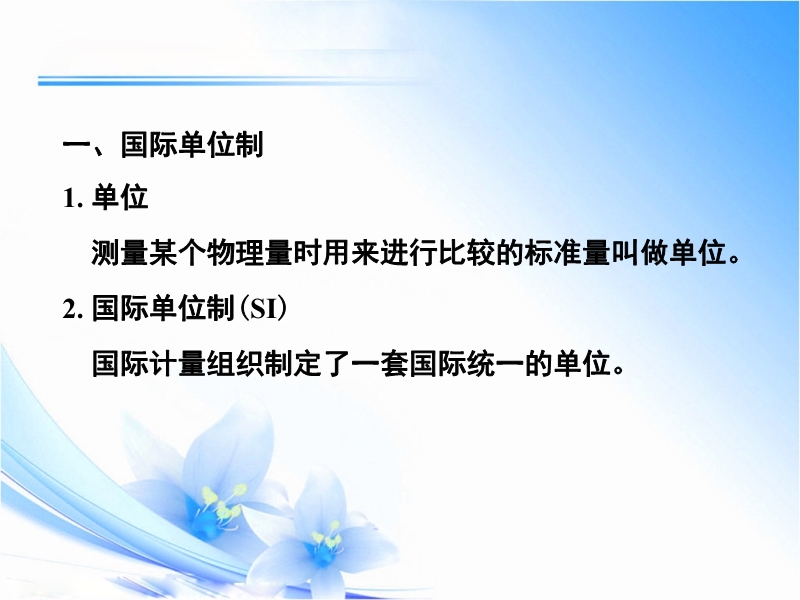 一、国际单位制

1. 单位

测量某个物理量时用来进行比较的标准量叫做单位。

2. 国际单位制(SI)

国际计量组织制定了一套国际统一的单位。